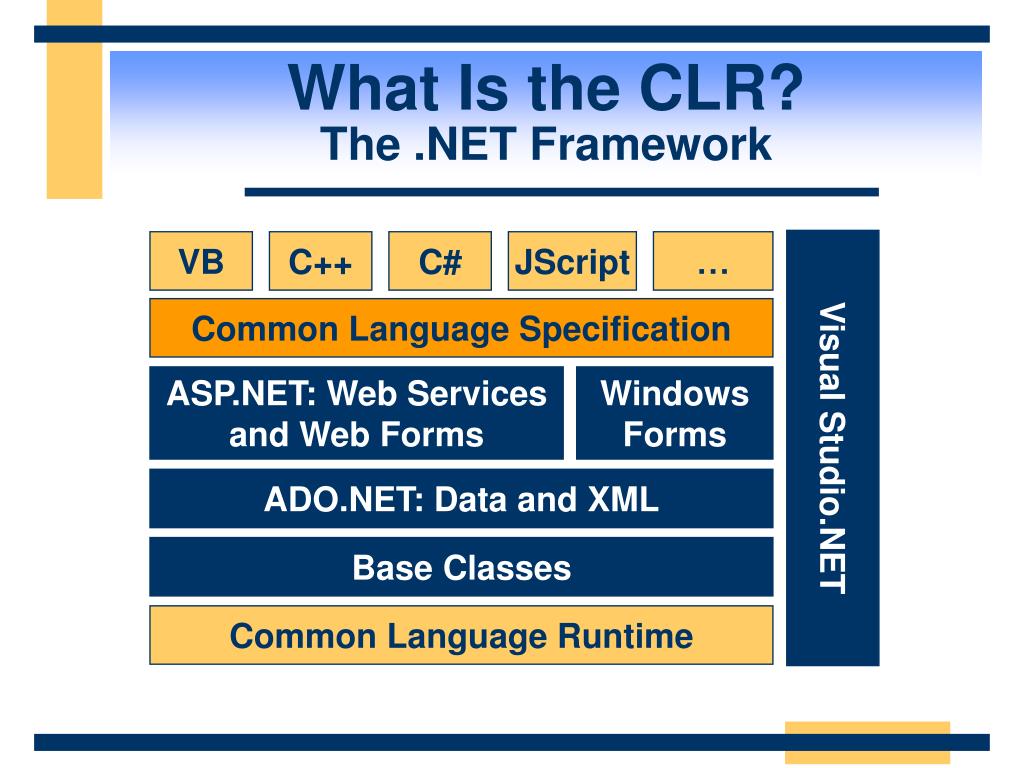 What Is the CLR?
The .NET Framework

VB

C++

C#

JScript

…

Common Language Specification

ASP.NET: Web Services and Web Forms

Windows Forms

ADO.NET: Data and XML

Base Classes

Common Language Runtime

Visual Studio.NET